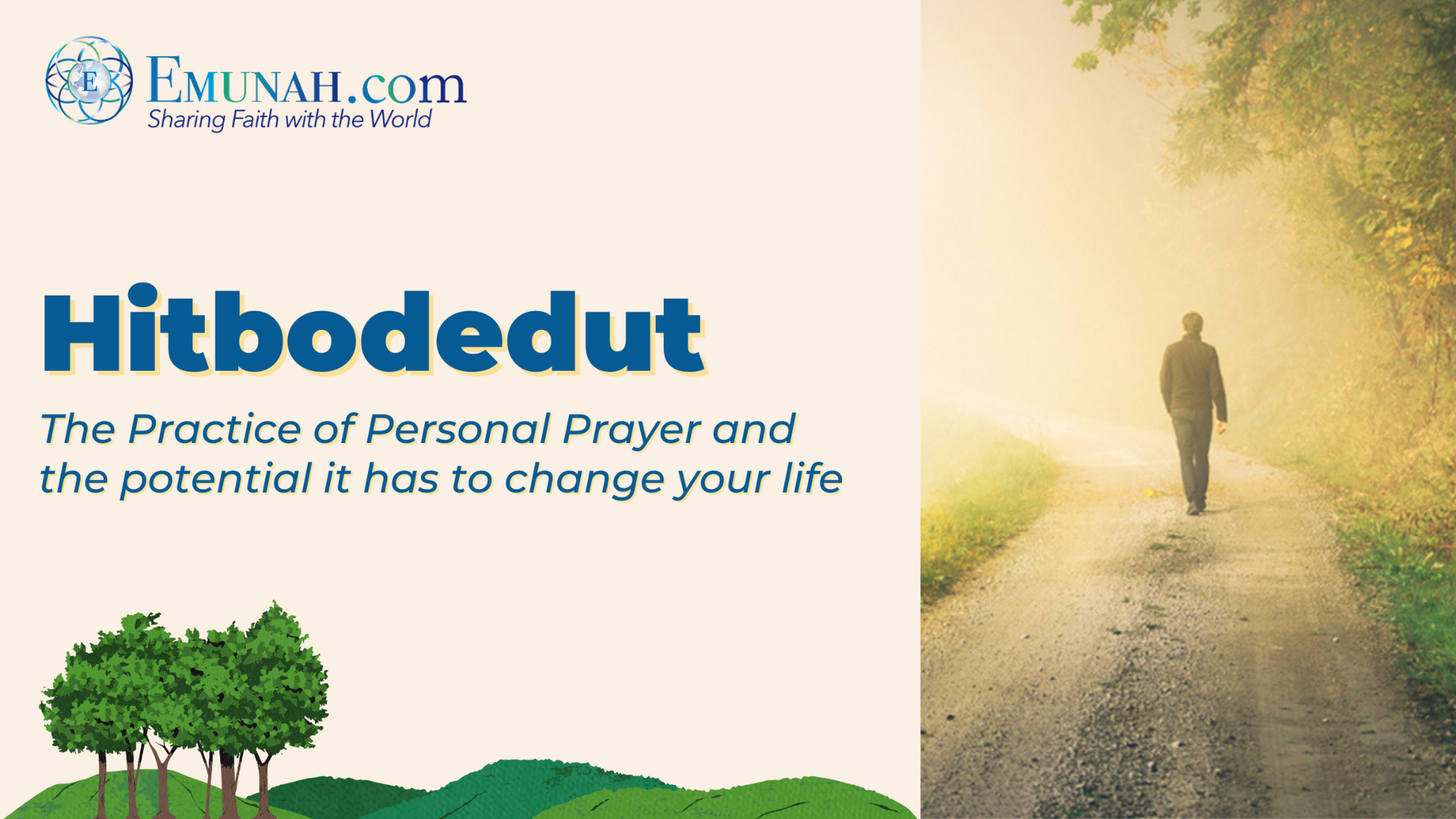 E

EMUNAH.com
Sharing Faith with the World

Hitbodedut

The Practice of Personal Prayer and the potential it has to change your life